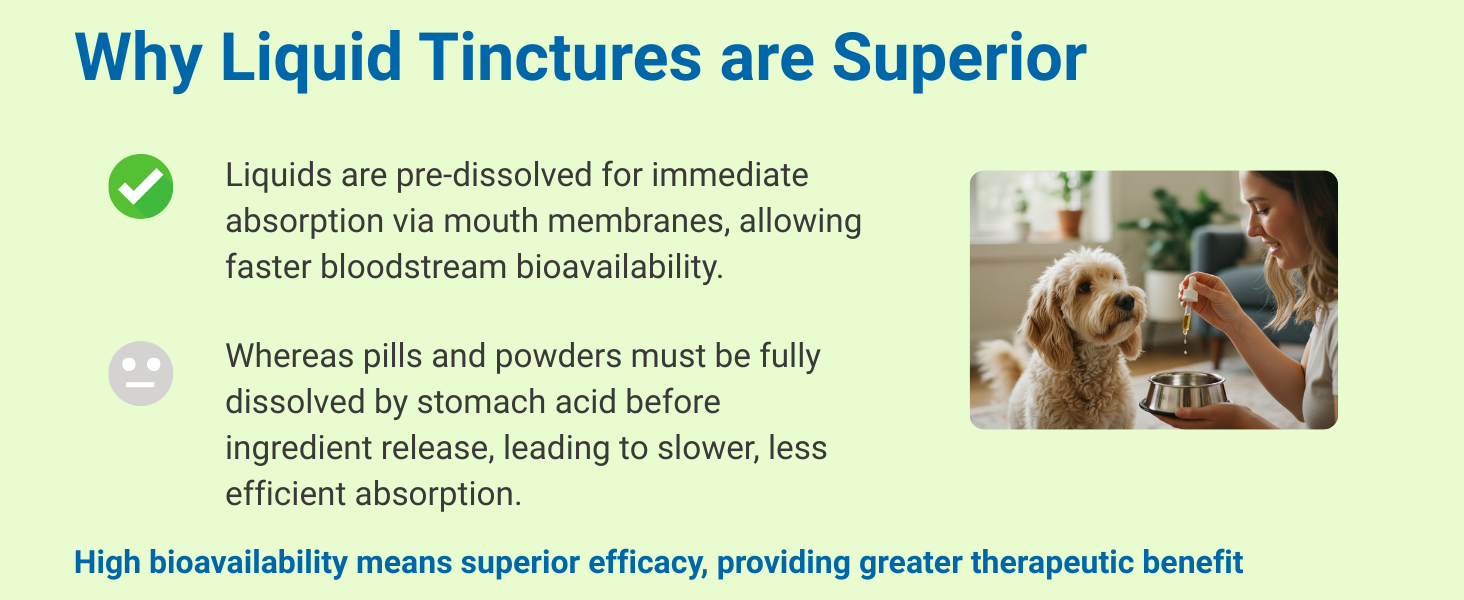 Why Liquid Tinctures are Superior

Liquids are pre-dissolved for immediate absorption via mouth membranes, allowing faster bloodstream bioavailability.

Whereas pills and powders must be fully dissolved by stomach acid before ingredient release, leading to slower, less efficient absorption.

High bioavailability means superior efficacy, providing greater therapeutic benefit